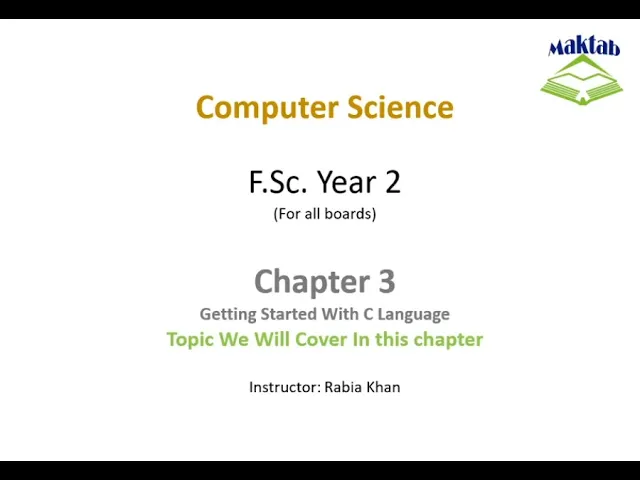 Maktab

Computer Science

F.Sc. Year 2
(For all boards)

Chapter 3
Getting Started With C Language
Topic We Will Cover In this chapter

Instructor: Rabia Khan